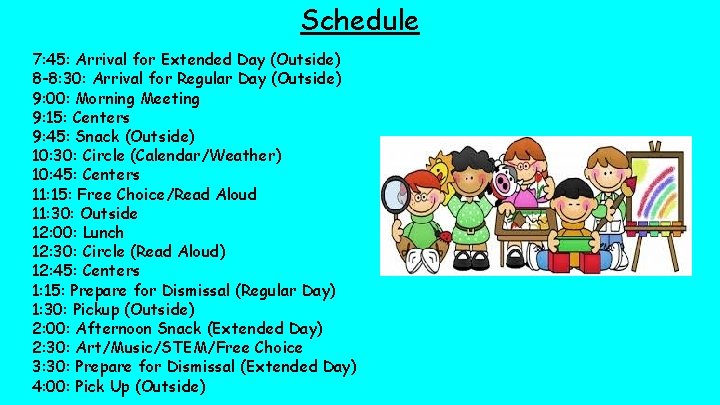 Schedule

7:45: Arrival for Extended Day (Outside)
8-8:30: Arrival for Regular Day (Outside)
9:00: Morning Meeting
9:15: Centers
9:45: Snack (Outside)
10:30: Circle (Calendar/Weather)
10:45: Centers
11:15: Free Choice/Read Aloud
11:30: Outside
12:00: Lunch
12:30: Circle (Read Aloud)
12:45: Centers
1:15: Prepare for Dismissal (Regular Day)
1:30: Pickup (Outside)
2:00: Afternoon Snack (Extended Day)
2:30: Art/Music/STEM/Free Choice
3:30: Prepare for Dismissal (Extended Day)
4:00: Pick Up (Outside)